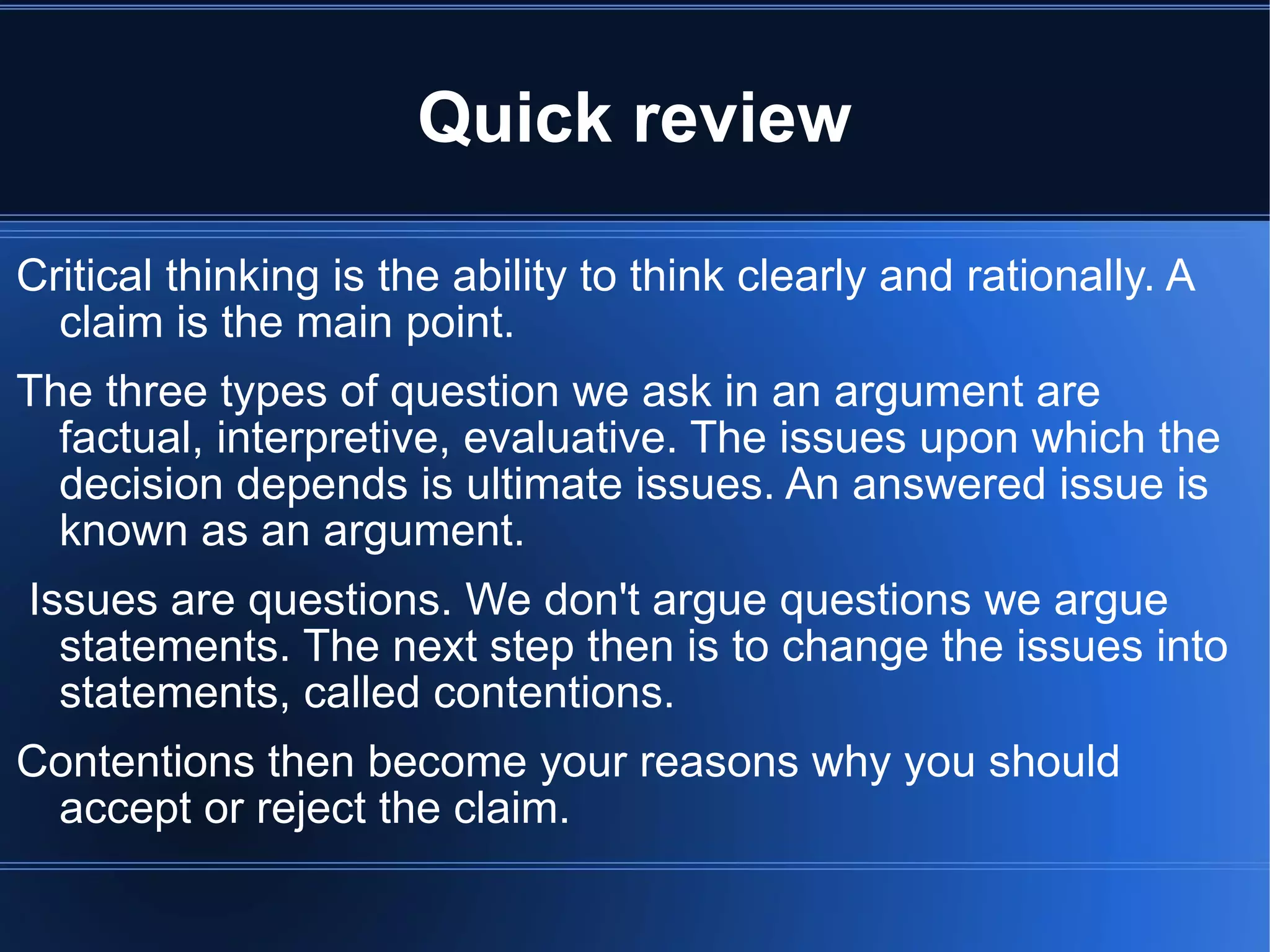 Quick review

Critical thinking is the ability to think clearly and rationally. A claim is the main point.

The three types of question we ask in an argument are factual, interpretive, evaluative. The issues upon which the decision depends is ultimate issues. An answered issue is known as an argument.

Issues are questions. We don't argue questions we argue statements. The next step then is to change the issues into statements, called contentions.

Contentions then become your reasons why you should accept or reject the claim.